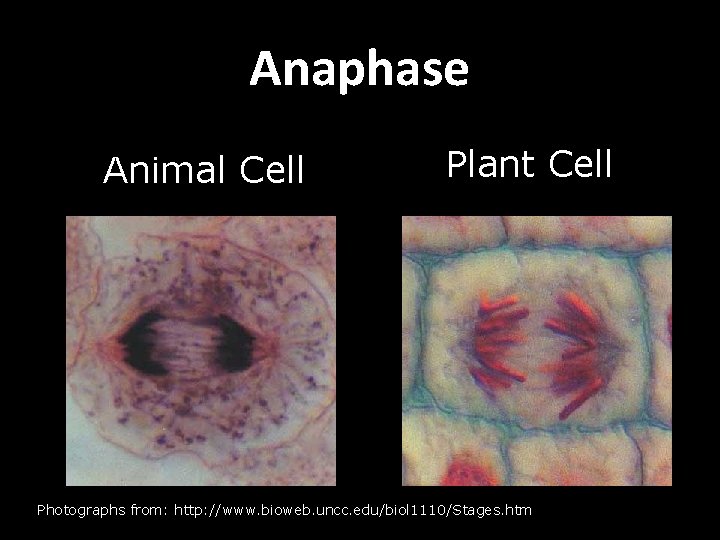 Anaphase

Animal Cell

Plant Cell

Photographs from: http://www.bioweb.uncc.edu/biol1110/Stages.htm